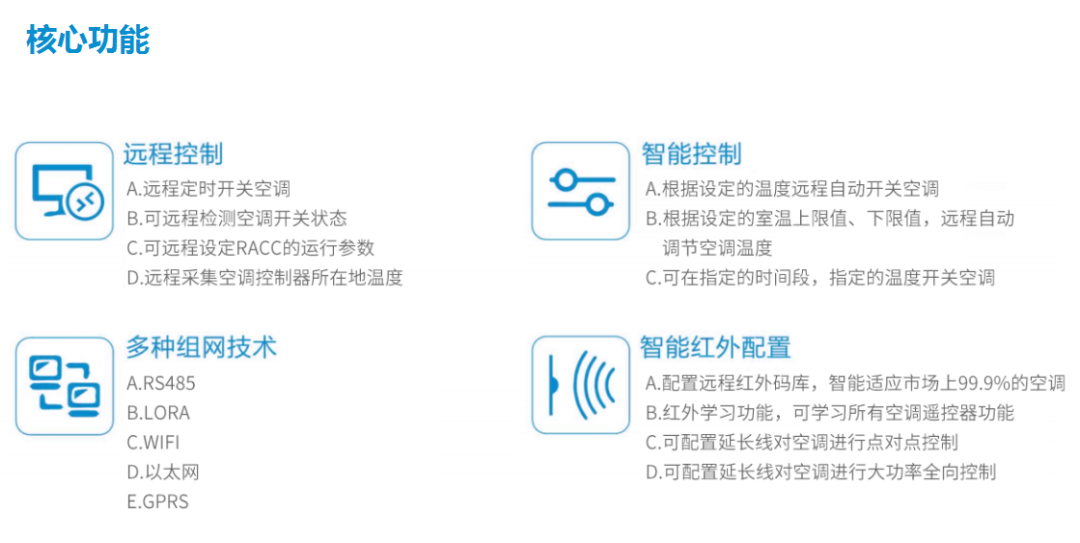 核心功能

远程控制

A.远程定时开关空调
B.可远程检测空调开关状态
C.可远程设定RACC的运行参数
D.远程采集空调控制器所在地温度

多种组网技术

A.RS485
B.LORA
C.WIFI
D.以太网
E.GPRS

智能控制

A.根据设定的温度远程自动开关空调
B.根据设定的室温上限值、下限值，远程自动调节空调温度
C.可在指定的时间段，指定的温度开关空调

智能红外配置

A.配置远程红外码库，智能适应市场上99.9%的空调
B.红外学习功能，可学习所有空调遥控器功能
C.可配置延长线对空调进行点对点控制
D.可配置延长线对空调进行大功率全向控制